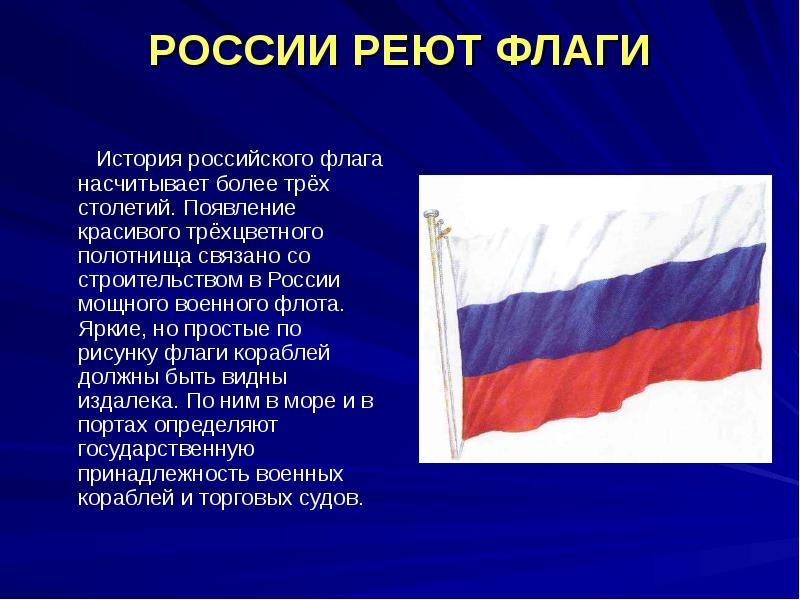 РОССИИ РЕЮТ ФЛАГИ

История российского флага насчитывает более трёх столетий. Появление красивого трёхцветного полотнища связано со строительством в России мощного военного флота. Яркие, но простые по рисунку флаги кораблей должны быть видны издалека. По ним в море и в портах определяют государственную принадлежность военных кораблей и торговых судов.